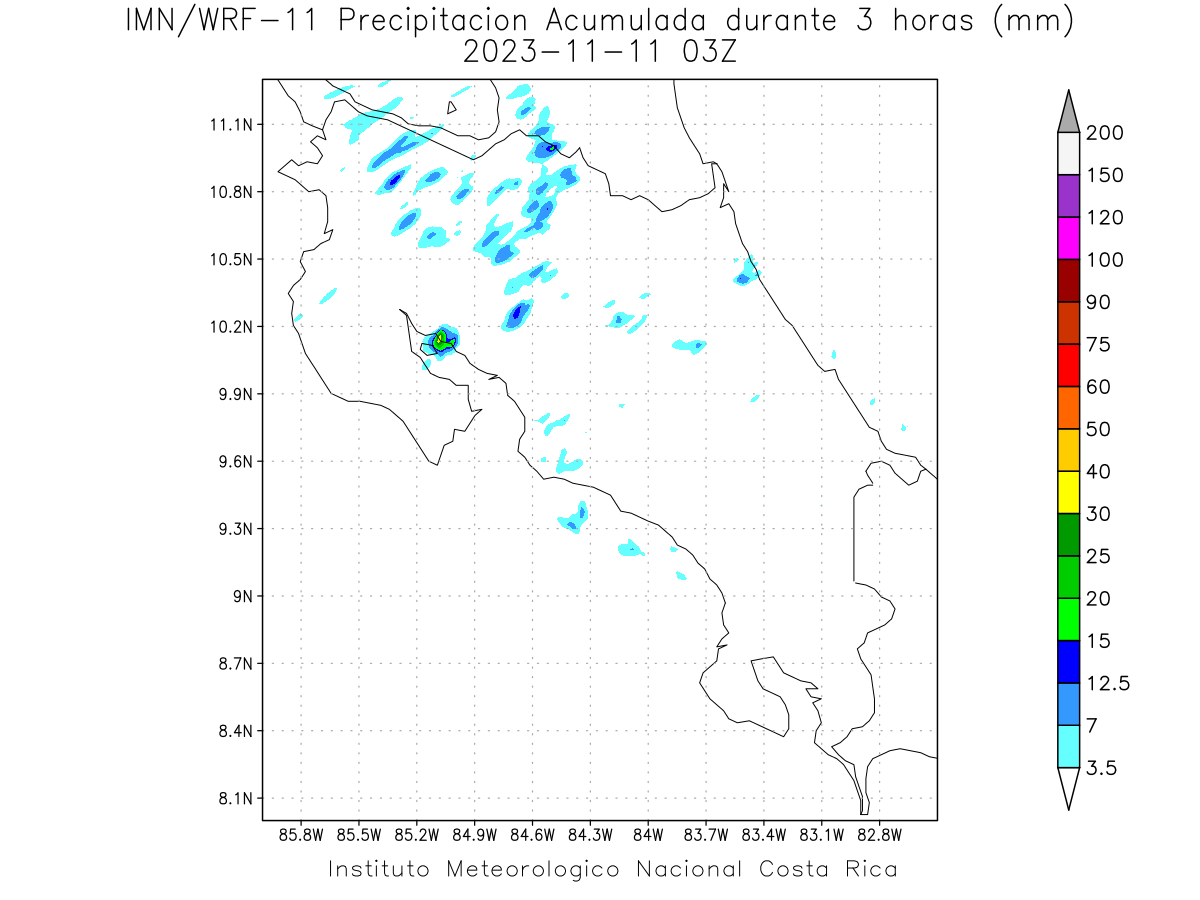 IMN/WRF-11 Precipitacion Acumulada durante 3 horas (mm)
2023-11-11 03Z

11.1N
10.8N
10.5N
10.2N
9.9N
9.6N
9.3N
9N
8.7N
8.4N
8.1N

85.8W 85.5W 85.2W 84.9W 84.6W 84.3W 84W 83.7W 83.4W 83.1W 82.8W

200
150
120
100
90
75
60
50
40
30
25
20
15
12.5
7
3.5

Instituto Meteorologico Nacional Costa Rica